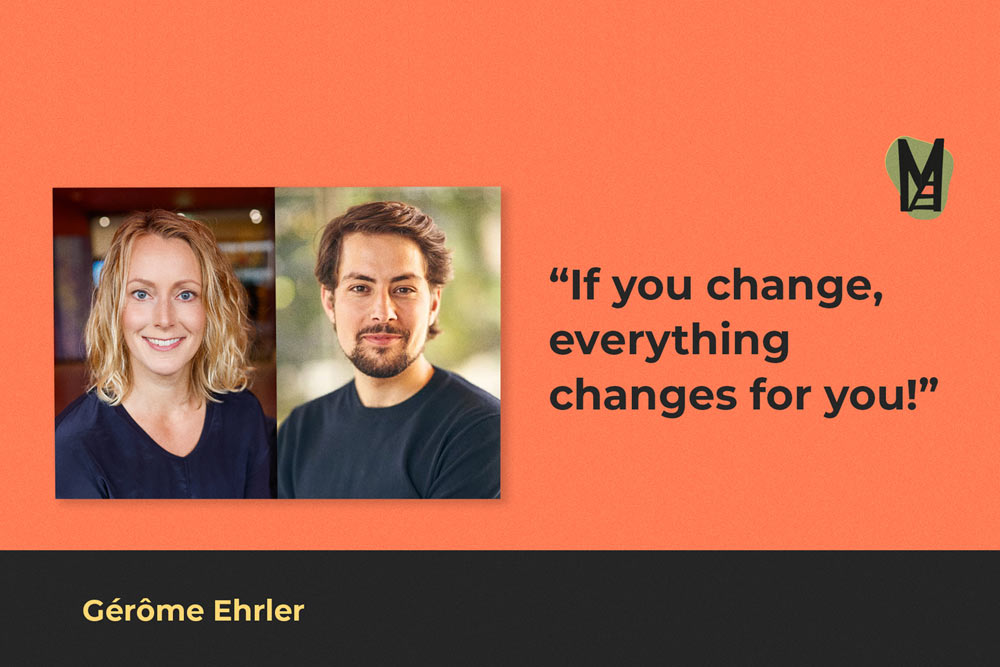 “If you change, everything changes for you!”

Gérôme Ehrler